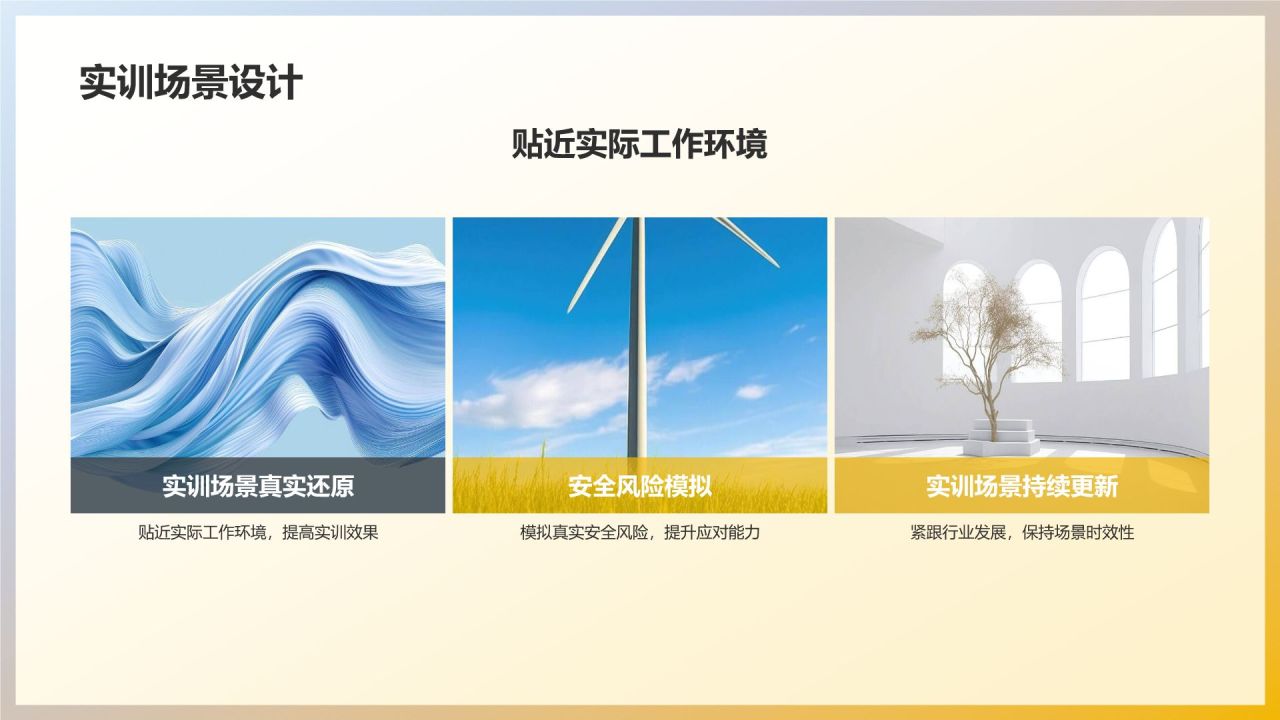 实训场景设计

贴近实际工作环境

实训场景真实还原

贴近实际工作环境，提高实训效果

安全风险模拟

模拟真实安全风险，提升应对能力

实训场景持续更新

紧跟行业发展，保持场景时效性